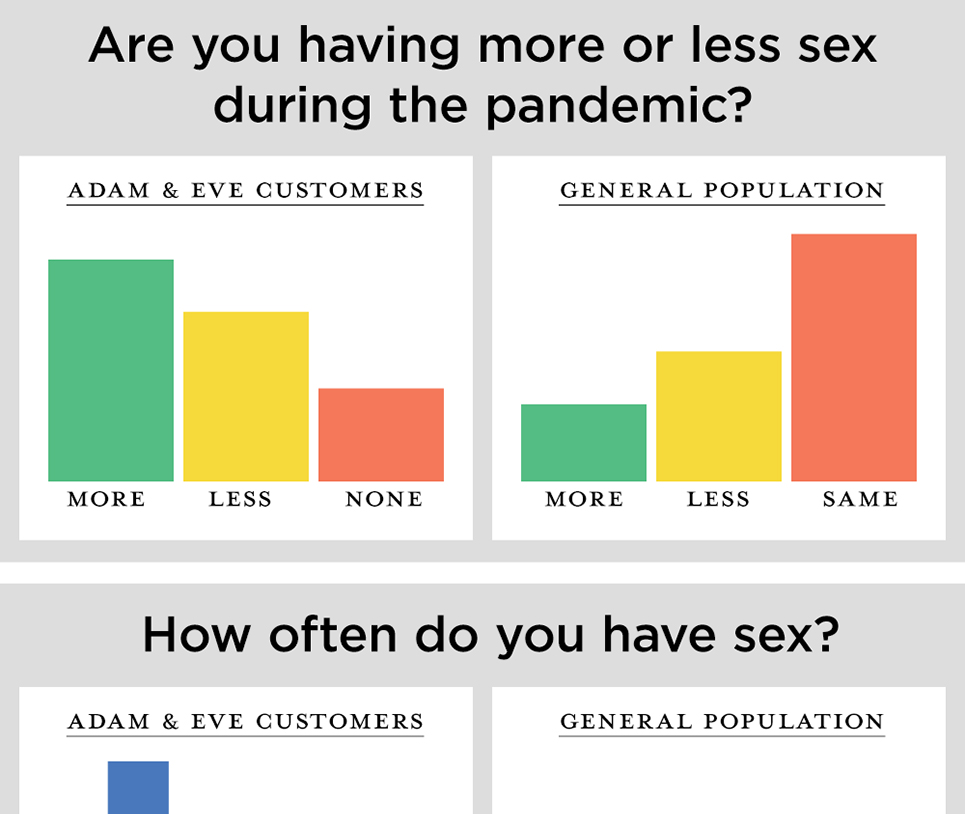 Are you having more or less sex during the pandemic?

ADAM & EVE CUSTOMERS

MORE LESS NONE

GENERAL POPULATION

MORE LESS SAME

How often do you have sex?

ADAM & EVE CUSTOMERS

GENERAL POPULATION